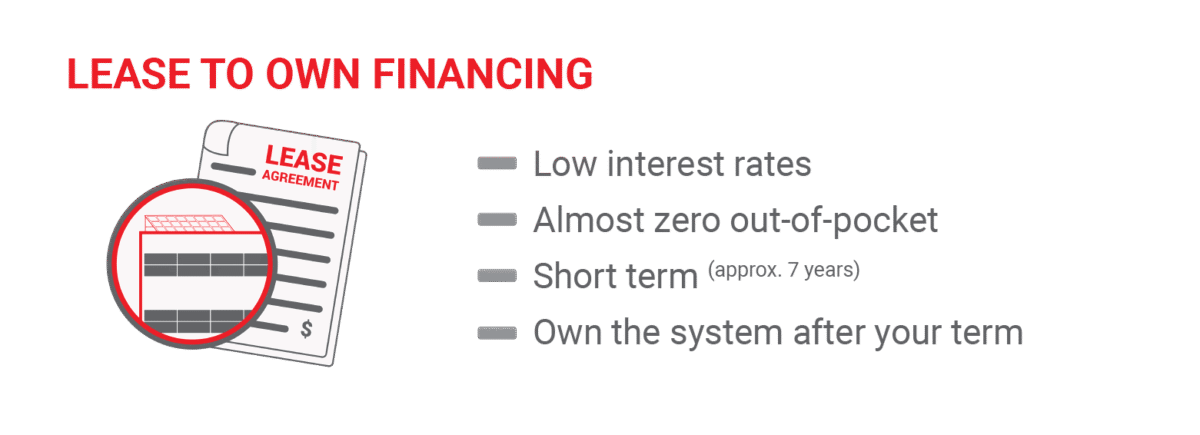 LEASE TO OWN FINANCING

LEASE
AGREEMENT

$

Low interest rates

Almost zero out-of-pocket

Short term (approx. 7 years)

Own the system after your term